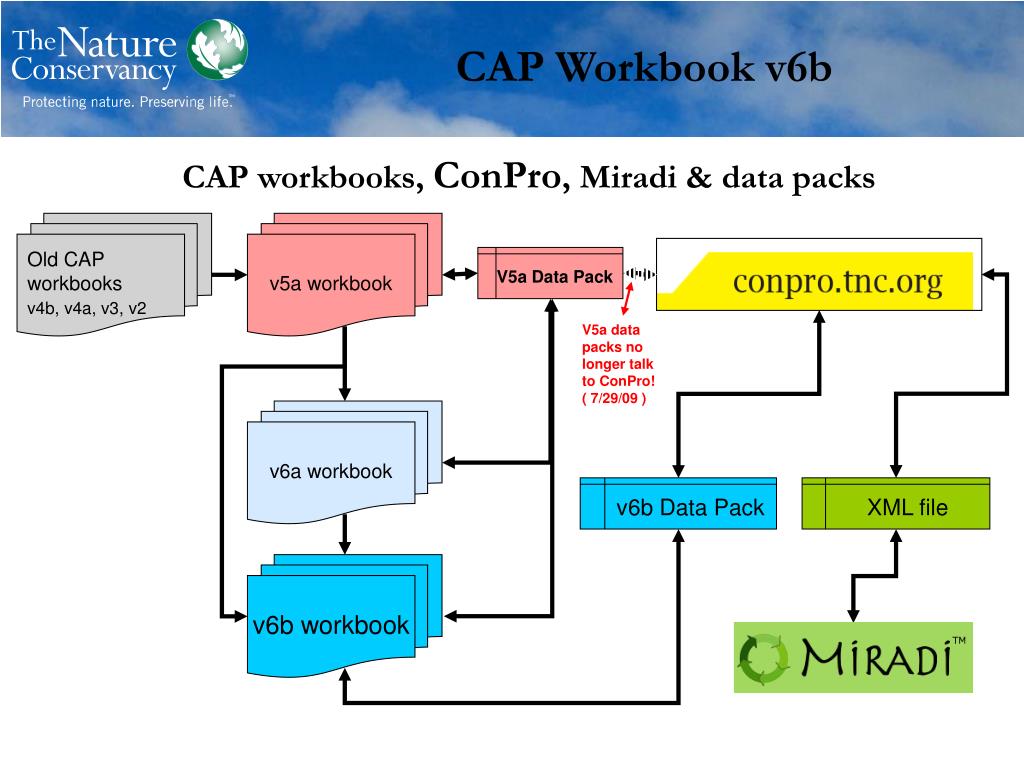 The Nature Conservancy
Protecting nature. Preserving life.™

CAP Workbook v6b

CAP workbooks, ConPro, Miradi & data packs

Old CAP workbooks
v4b, v4a, v3, v2

v5a workbook

V5a Data Pack

conpro.tnc.org

V5a data packs no longer talk to ConPro! ( 7/29/09 )

v6a workbook

v6b Data Pack

XML file

v6b workbook

MIRADI™